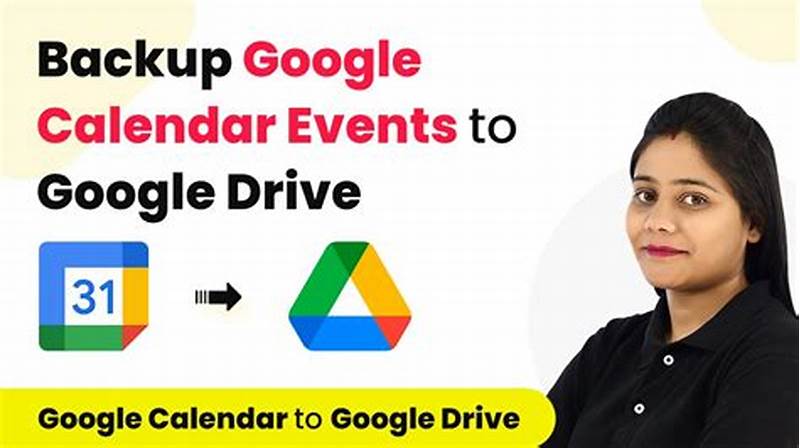 Backup Google Calendar Events to Google Drive

31

Google Calendar to Google Drive